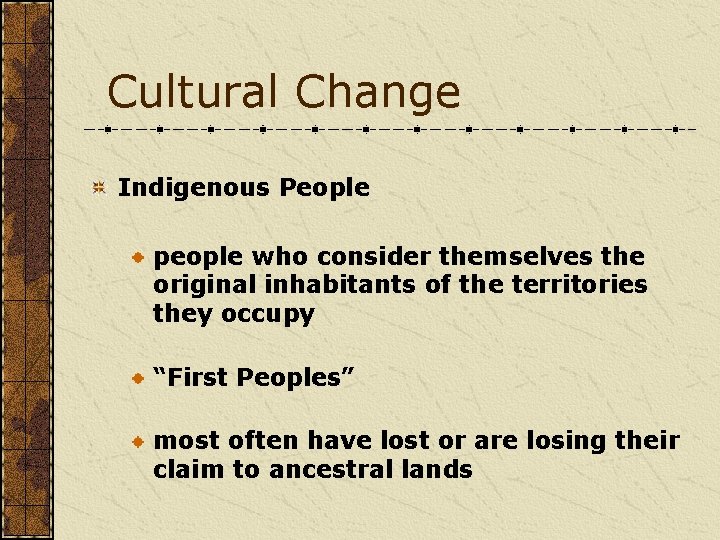 Cultural Change

Indigenous People

people who consider themselves the original inhabitants of the territories they occupy

“First Peoples”

most often have lost or are losing their claim to ancestral lands